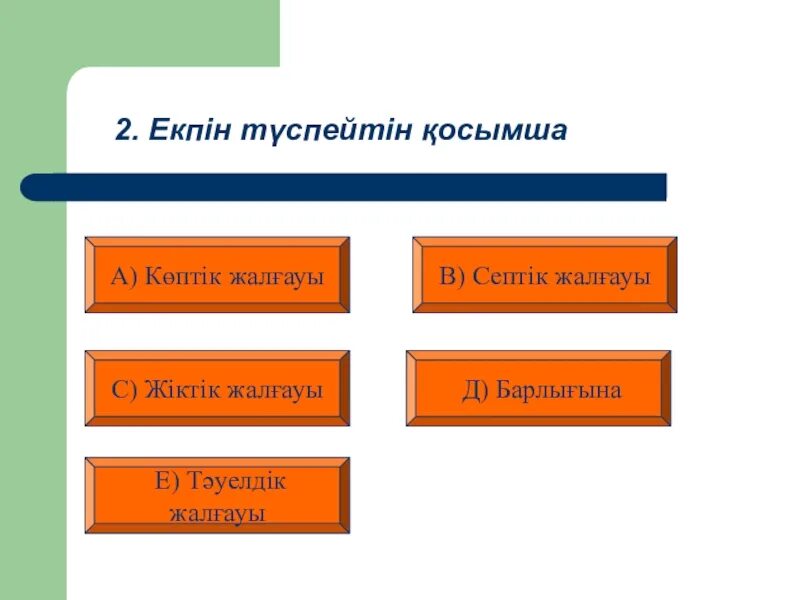 2. Екпін түспейтін қосымша

А) Көптік жалғауы

В) Септік жалғауы

С) Жіктік жалғауы

Д) Барлығына

Е) Тәуелдік жалғауы